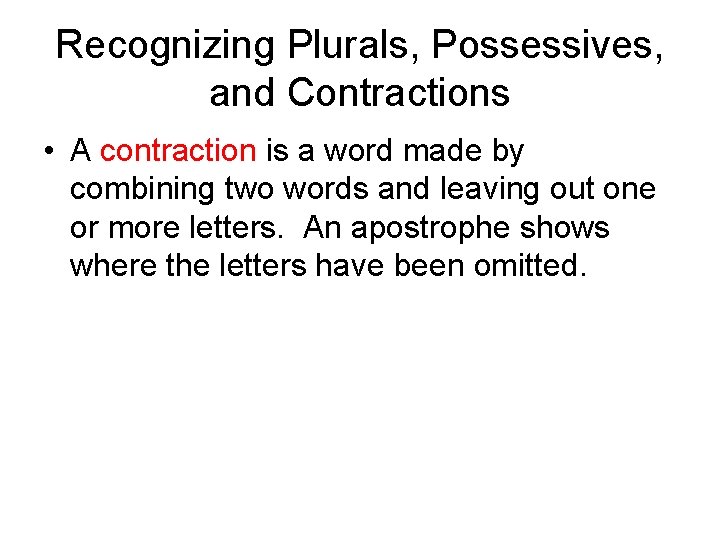 Recognizing Plurals, Possessives, and Contractions

• A contraction is a word made by combining two words and leaving out one or more letters.  An apostrophe shows where the letters have been omitted.